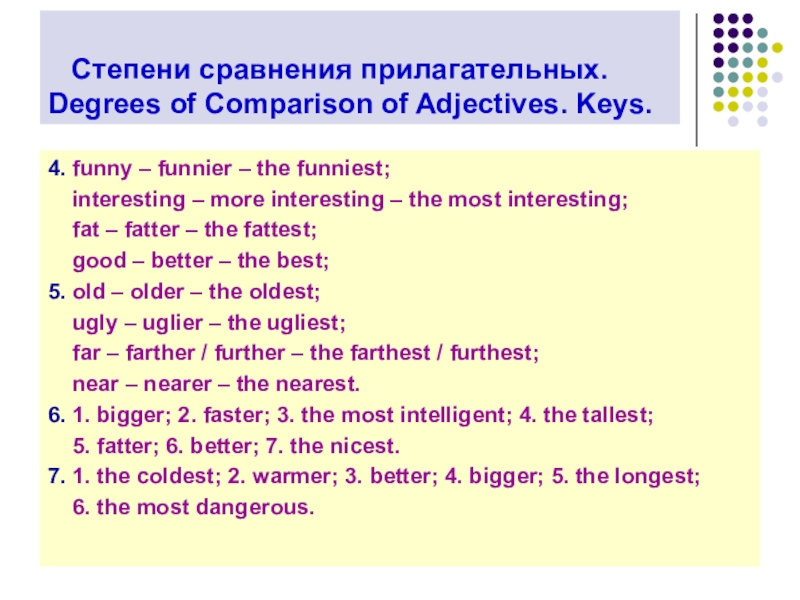 Степени сравнения прилагательных.
Degrees of Comparison of Adjectives. Keys.

4. funny – funnier – the funniest;
interesting – more interesting – the most interesting;
fat – fatter – the fattest;
good – better – the best;
5. old – older – the oldest;
ugly – uglier – the ugliest;
far – farther / further – the farthest / furthest;
near – nearer – the nearest.
6. 1. bigger; 2. faster; 3. the most intelligent; 4. the tallest;
5. fatter; 6. better; 7. the nicest.
7. 1. the coldest; 2. warmer; 3. better; 4. bigger; 5. the longest;
6. the most dangerous.